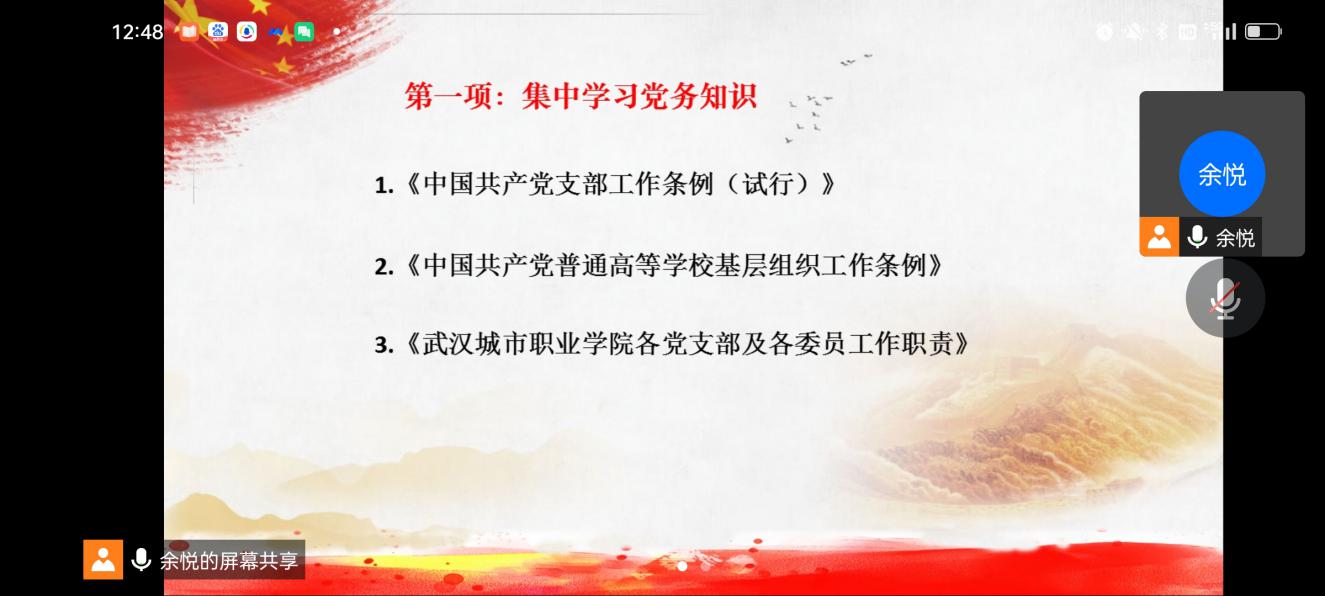 12:48

第一项：集中学习党务知识

1.《中国共产党支部工作条例（试行）》

2.《中国共产党普通高等学校基层组织工作条例》

3.《武汉城市职业学院各党支部及各委员工作职责》

余悦

余悦

余悦的屏幕共享